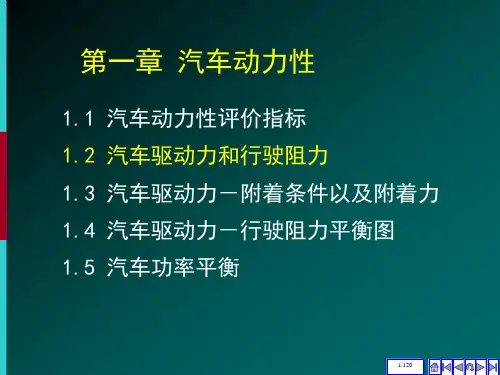 第一章 汽车动力性

1.1 汽车动力性评价指标

1.2 汽车驱动力和行驶阻力

1.3 汽车驱动力－附着条件以及附着力

1.4 汽车驱动力－行驶阻力平衡图

1.5 汽车功率平衡

1/120